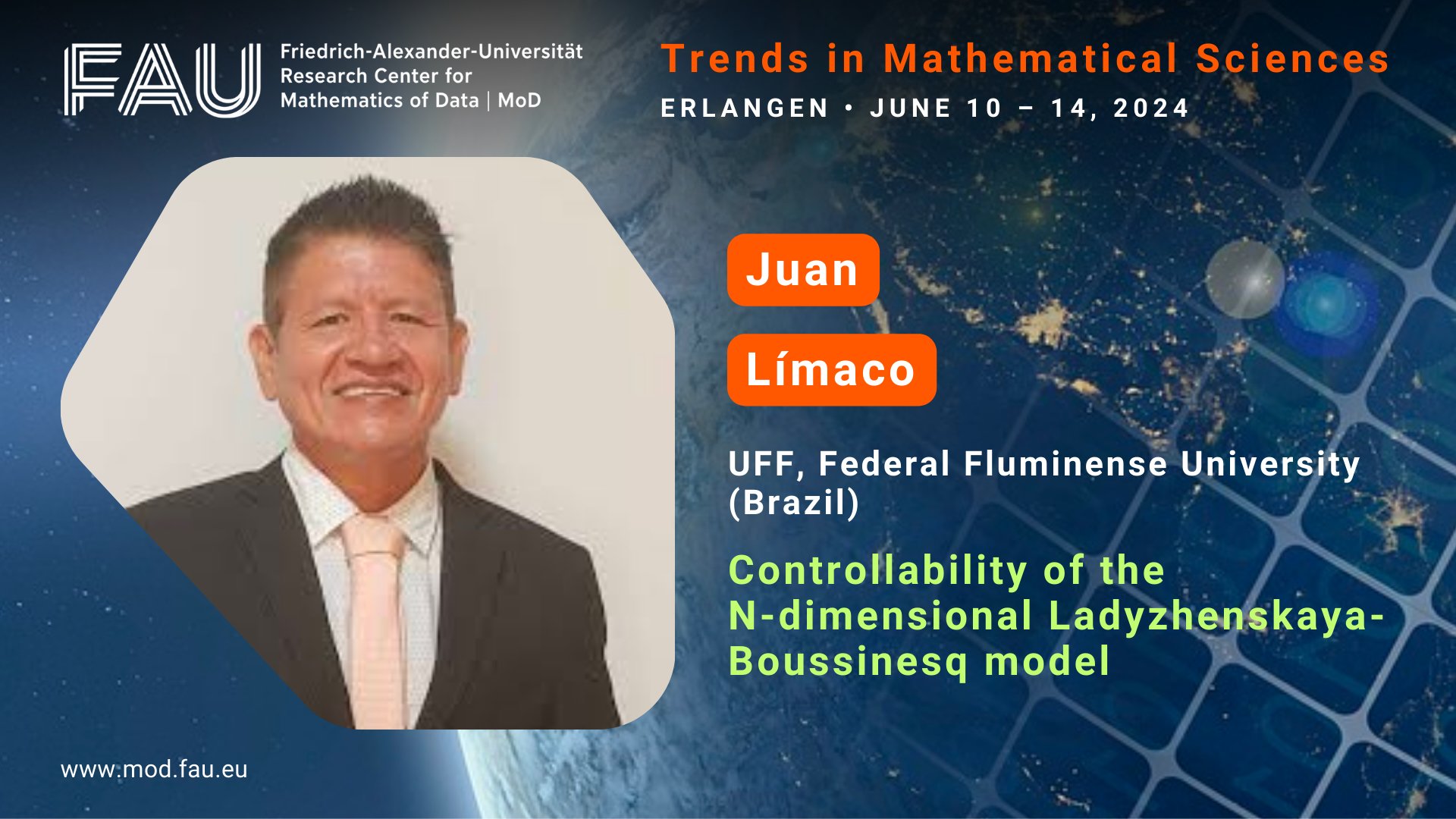 FAU Friedrich-Alexander-Universität Research Center for Mathematics of Data | MoD

Trends in Mathematical Sciences

ERLANGEN • JUNE 10 – 14, 2024

Juan

Límaco

UFF, Federal Fluminense University (Brazil)

Controllability of the N-dimensional Ladyzhenskaya-Boussinesq model

www.mod.fau.eu